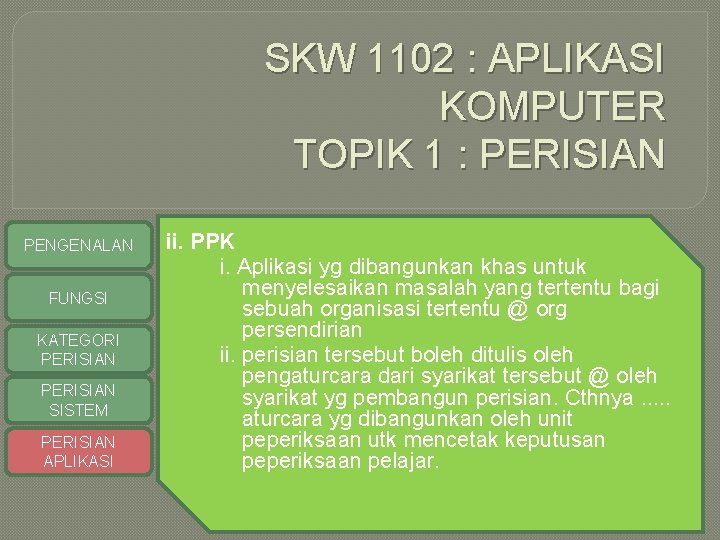 SKW 1102 : APLIKASI KOMPUTER
TOPIK 1 : PERISIAN

PENGENALAN

FUNGSI

KATEGORI PERISIAN

PERISIAN SISTEM

PERISIAN APLIKASI

ii. PPK

i. Aplikasi yg dibangunkan khas untuk menyelesaikan masalah yang tertentu bagi sebuah organisasi tertentu @ org persendirian

ii. perisian tersebut boleh ditulis oleh pengaturcara dari syarikat tersebut @ oleh syarikat yg pembangun perisian. Cthnya ..... aturcara yg dibangunkan oleh unit peperiksaan utk mencetak keputusan peperiksaan pelajar.